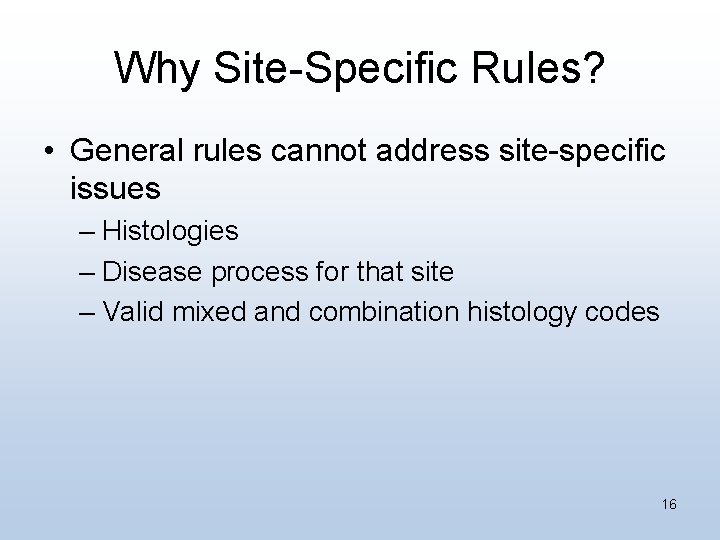 Why Site-Specific Rules?

• General rules cannot address site-specific issues

– Histologies

– Disease process for that site

– Valid mixed and combination histology codes

16